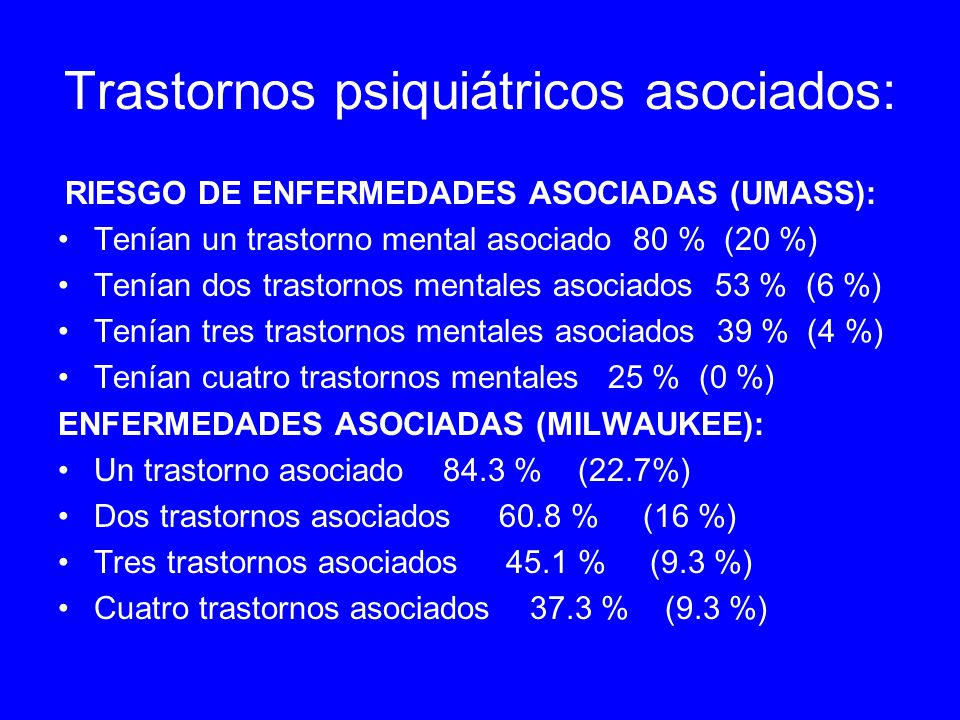 Trastornos psiquiátricos asociados:

RIESGO DE ENFERMEDADES ASOCIADAS (UMASS):
• Tenían un trastorno mental asociado 80 % (20 %)
• Tenían dos trastornos mentales asociados 53 % (6 %)
• Tenían tres trastornos mentales asociados 39 % (4 %)
• Tenían cuatro trastornos mentales 25 % (0 %)

ENFERMEDADES ASOCIADAS (MILWAUKEE):
• Un trastorno asociado 84.3 % (22.7%)
• Dos trastornos asociados 60.8 % (16 %)
• Tres trastornos asociados 45.1 % (9.3 %)
• Cuatro trastornos asociados 37.3 % (9.3 %)